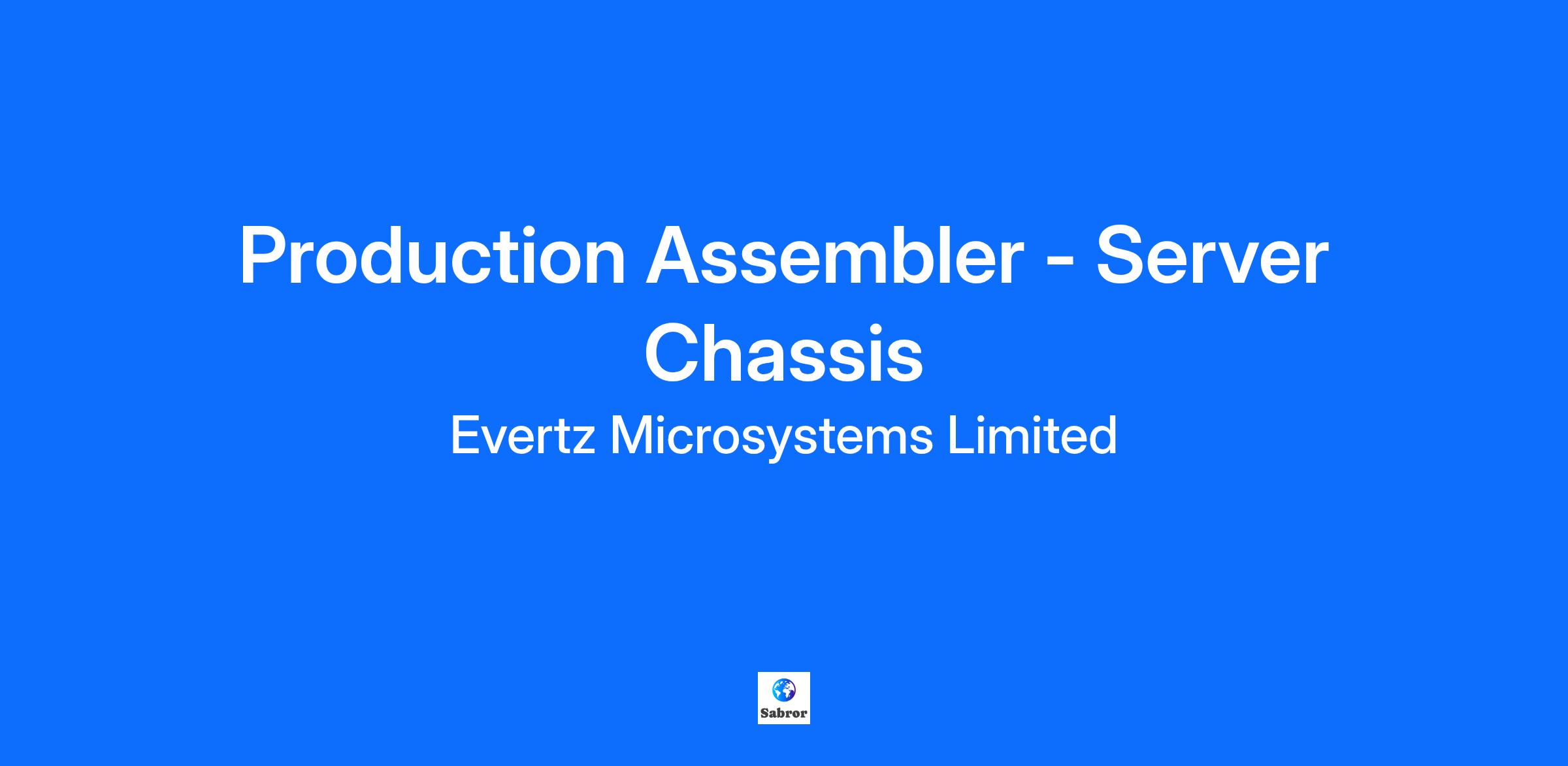 Production Assembler - Server Chassis

Evertz Microsystems Limited

Sabror